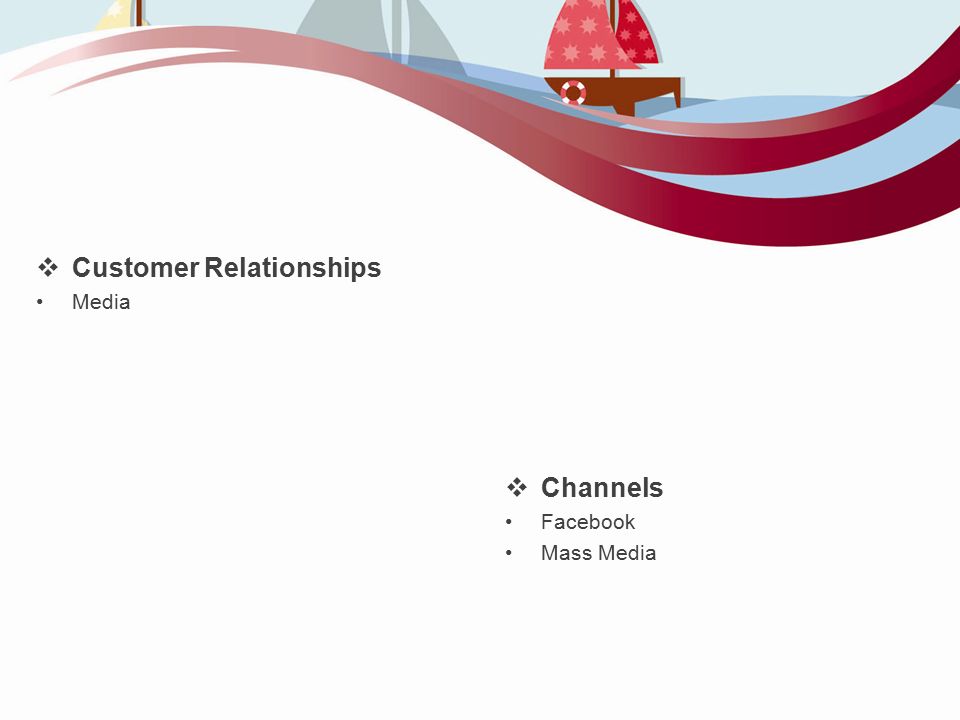 ❖ Customer Relationships
• Media

❖ Channels
• Facebook
• Mass Media